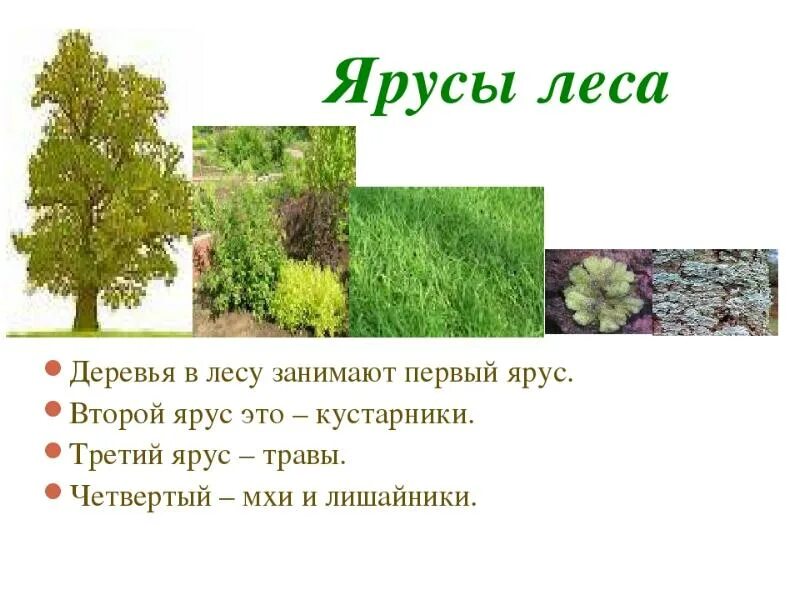 Ярусы леса

- Деревья в лесу занимают первый ярус.
- Второй ярус это – кустарники.
- Третий ярус – травы.
- Четвертый – мхи и лишайники.